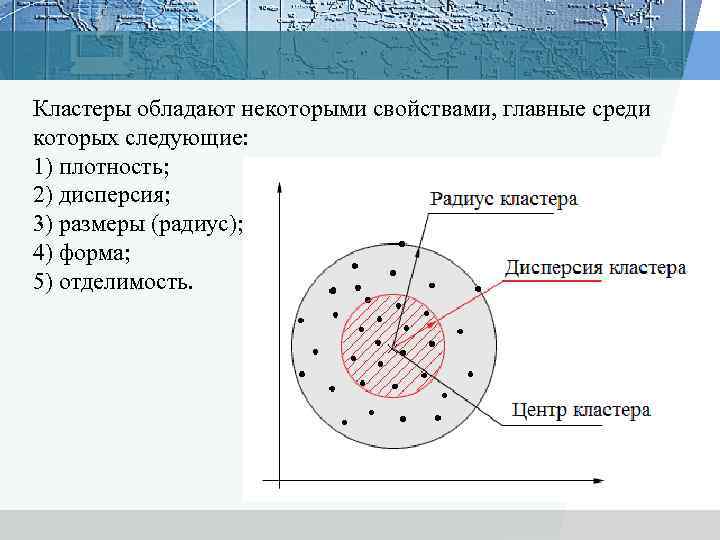 Кластеры обладают некоторыми свойствами, главные среди которых следующие:
1) плотность;
2) дисперсия;
3) размеры (радиус);
4) форма;
5) отделимость.

Радиус кластера

Дисперсия кластера

Центр кластера